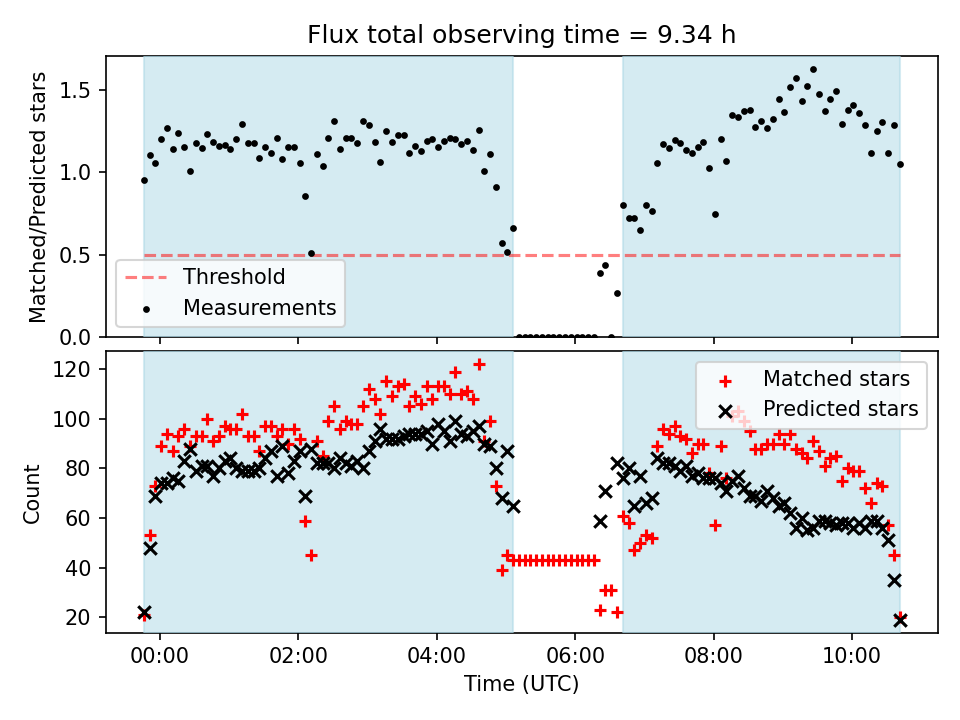 Flux total observing time = 9.34 h

Matched/Predicted stars

1.5
1.0
0.5
0.0

Threshold
Measurements

Count

120
100
80
60
40
20

Matched stars
Predicted stars

00:00
02:00
04:00
06:00
08:00
10:00

Time (UTC)